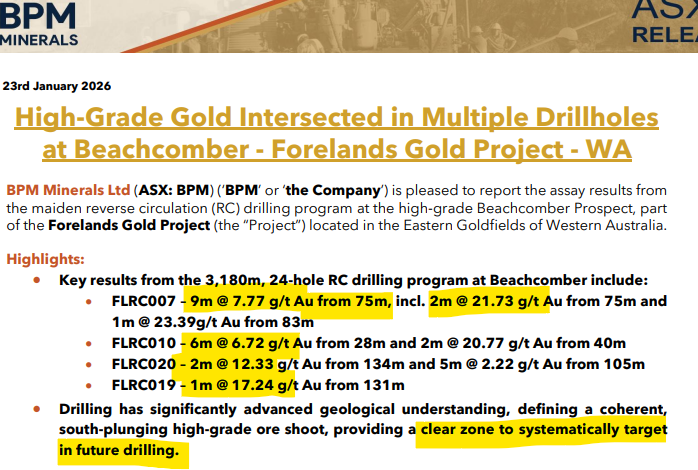 BPM MINERALS

ASX RELEA

23rd January 2026

High-Grade Gold Intersected in Multiple Drillholes at Beachcomber - Forelands Gold Project - WA

BPM Minerals Ltd (ASX: BPM) ('BPM' or 'the Company') is pleased to report the assay results from the maiden reverse circulation (RC) drilling program at the high-grade Beachcomber Prospect, part of the Forelands Gold Project (the "Project") located in the Eastern Goldfields of Western Australia.

Highlights:

• Key results from the 3,180m, 24-hole RC drilling program at Beachcomber include:
  • FLRC007 – 9m @ 7.77 g/t Au from 75m, incl. 2m @ 21.73 g/t Au from 75m and 1m @ 23.39g/t Au from 83m
  • FLRC010 – 6m @ 6.72 g/t Au from 28m and 2m @ 20.77 g/t Au from 40m
  • FLRC020 – 2m @ 12.33 g/t Au from 134m and 5m @ 2.22 g/t Au from 105m
  • FLRC019 – 1m @ 17.24 g/t Au from 131m
• Drilling has significantly advanced geological understanding, defining a coherent, south-plunging high-grade ore shoot, providing a clear zone to systematically target in future drilling.